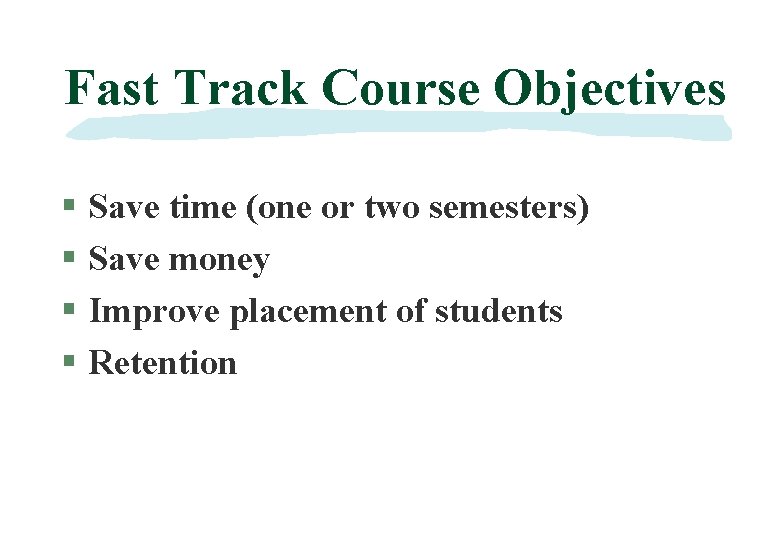 Fast Track Course Objectives

- Save time (one or two semesters)
- Save money
- Improve placement of students
- Retention